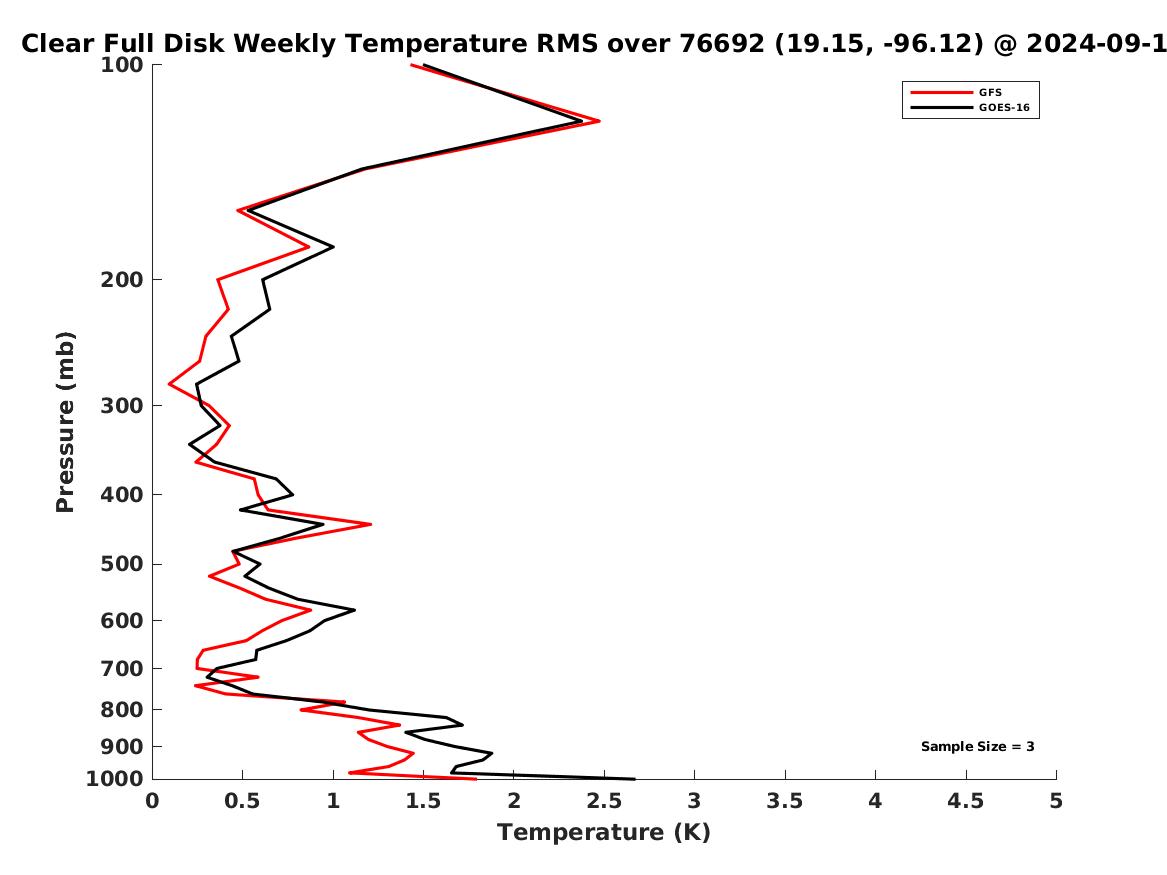 Clear Full Disk Weekly Temperature RMS over 76692 (19.15, -96.12) @ 2024-09-1

GFS
GOES-16

Pressure (mb)

100
200
300
400
500
600
700
800
900
1000

Sample Size = 3

0 0.5 1 1.5 2 2.5 3 3.5 4 4.5 5

Temperature (K)